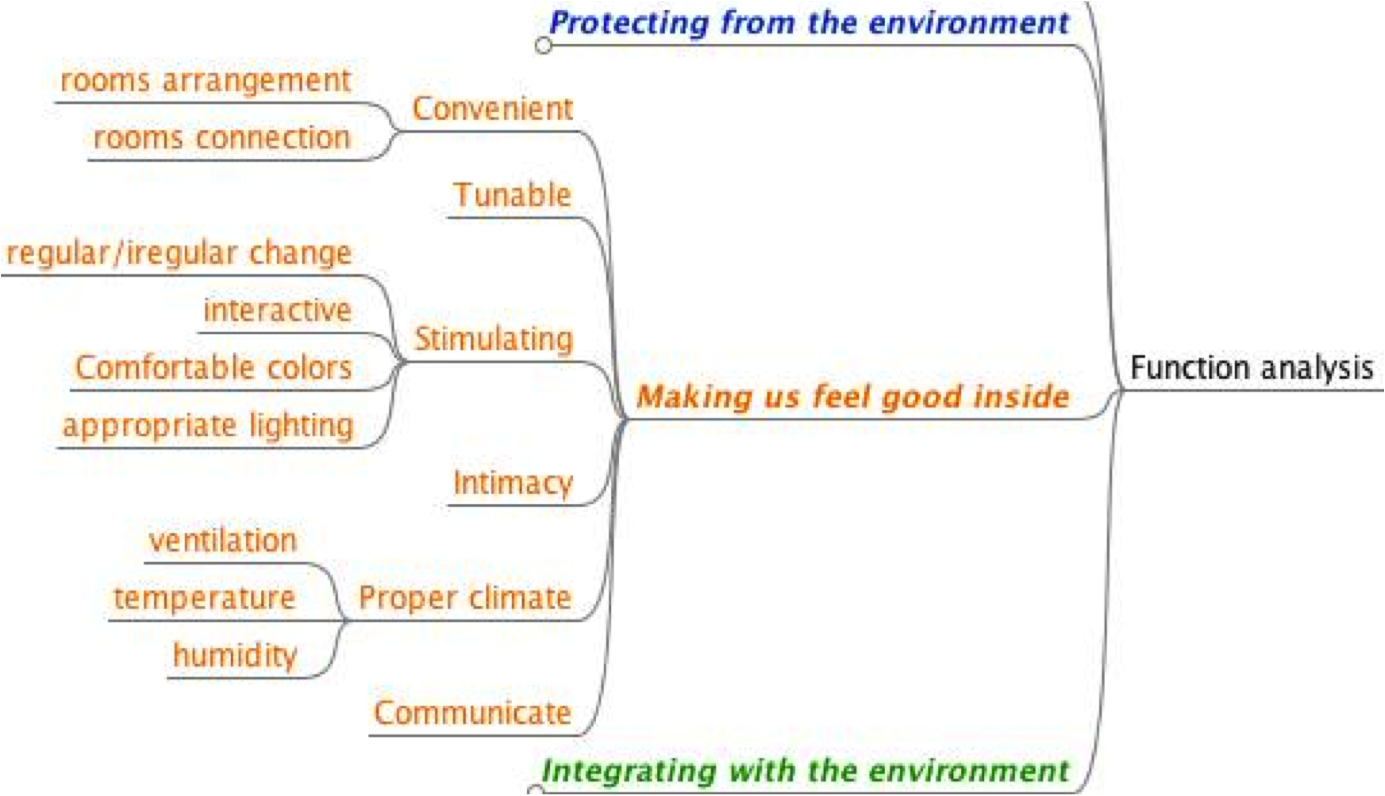 Function analysis

Protecting from the environment

Making us feel good inside

Convenient
rooms arrangement
rooms connection

Tunable

Stimulating
regular/iregular change
interactive
Comfortable colors
appropriate lighting

Intimacy

Proper climate
ventilation
temperature
humidity

Communicate

Integrating with the environment